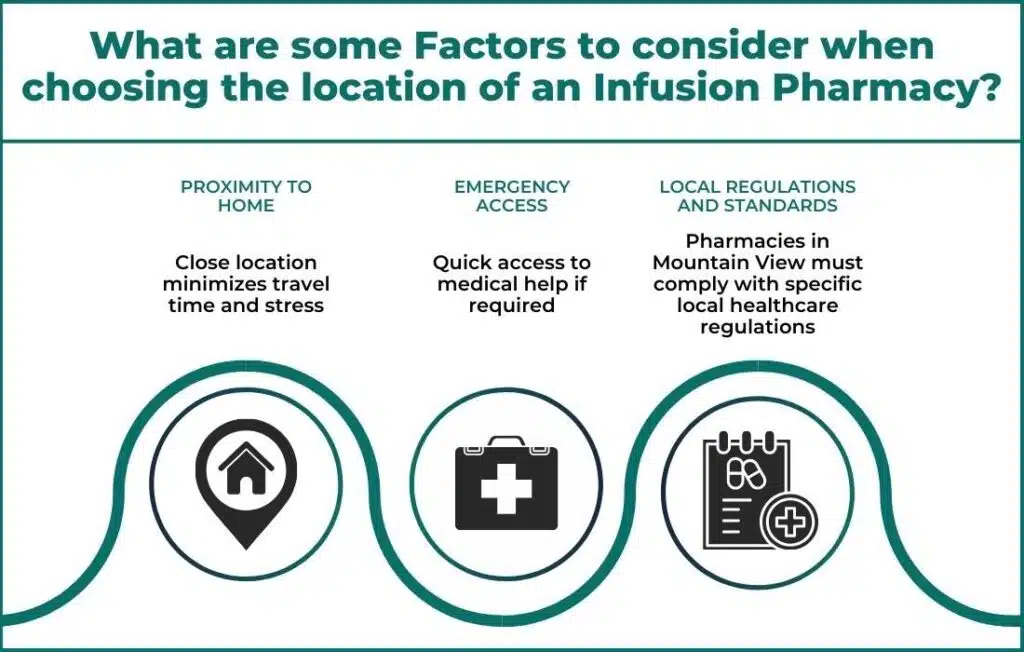 What are some Factors to consider when choosing the location of an Infusion Pharmacy?

PROXIMITY TO HOME

Close location minimizes travel time and stress

EMERGENCY ACCESS

Quick access to medical help if required

LOCAL REGULATIONS AND STANDARDS

Pharmacies in Mountain View must comply with specific local healthcare regulations